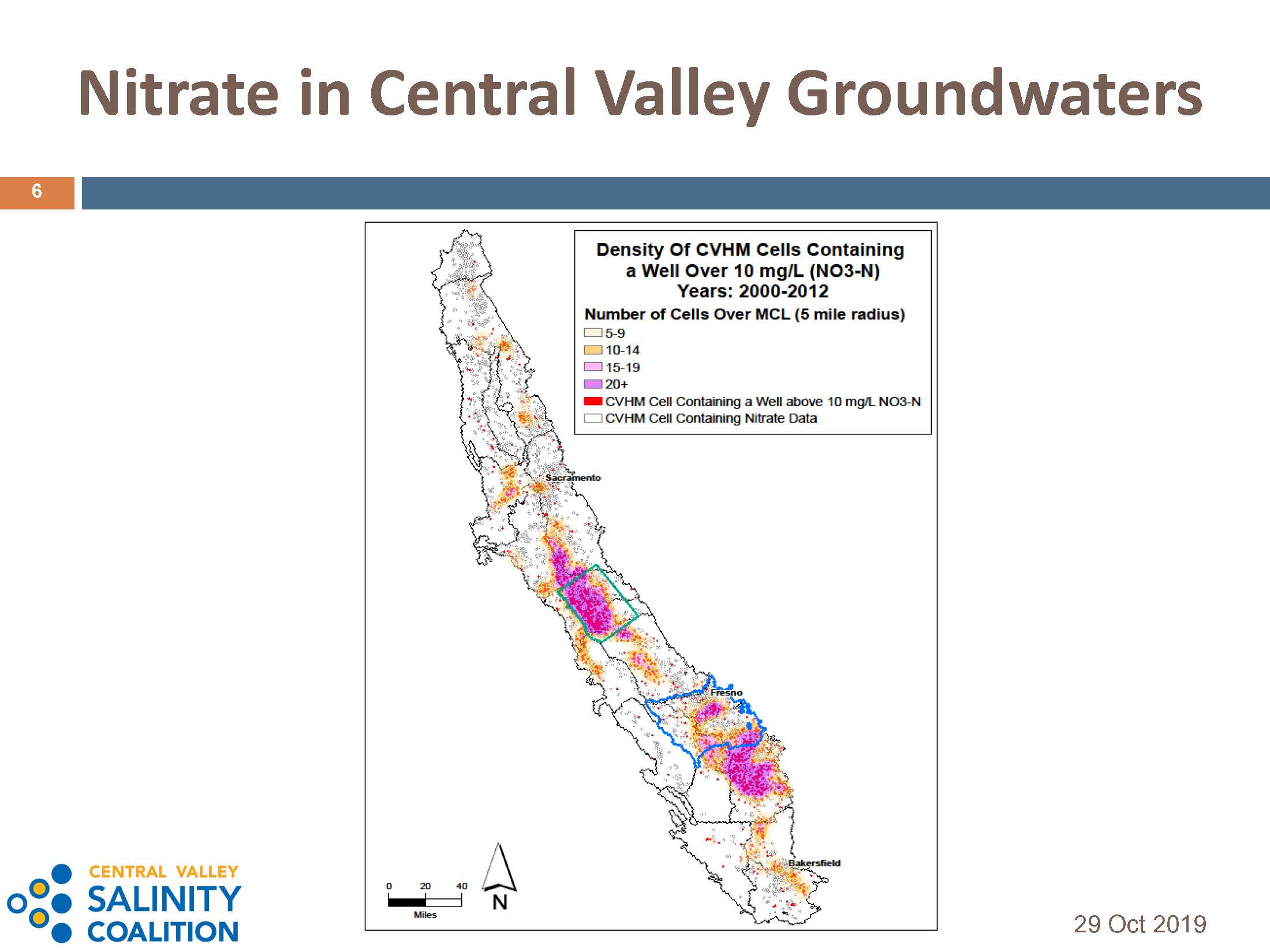 Nitrate in Central Valley Groundwaters

6

Density Of CVHM Cells Containing a Well Over 10 mg/L (NO3-N)
Years: 2000-2012

Number of Cells Over MCL (5 mile radius)
5-9
10-14
15-19
20+
CVHM Cell Containing a Well above 10 mg/L NO3-N
CVHM Cell Containing Nitrate Data

Sacramento

Fresno

Bakersfield

0 20 40
Miles

N

CENTRAL VALLEY
SALINITY
COALITION

29 Oct 2019